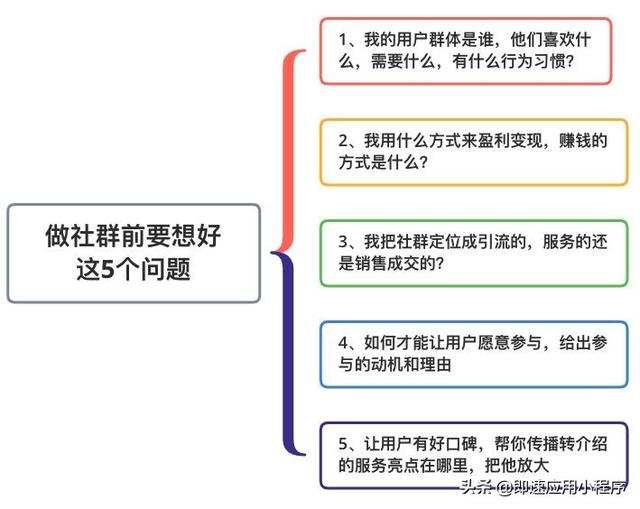 做社群前要想好这5个问题

1、我的用户群体是谁，他们喜欢什么，需要什么，有什么行为习惯？

2、我用什么方式来盈利变现，赚钱的方式是什么？

3、我把社群定位成引流的，服务的还是销售成交的？

4、如何才能让用户愿意参与，给出参与的动机和理由

5、让用户有好口碑，帮你传播转介绍的服务亮点在哪里，把他放大

头条 @即速应用小程序